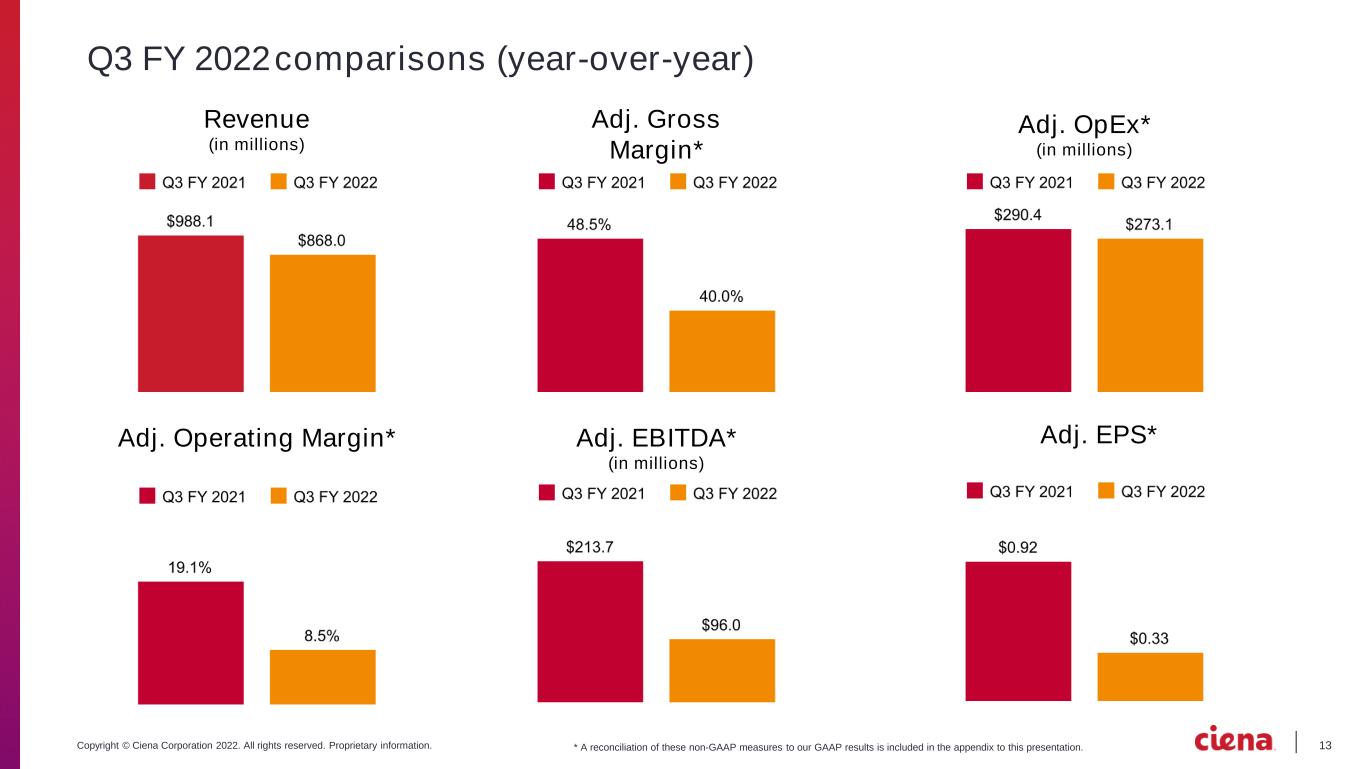 Q3 FY 2022 comparisons (year-over-year)

Revenue
(in millions)

Q3 FY 2021 Q3 FY 2022

$988.1

$868.0

Adj. Gross Margin*

Q3 FY 2021 Q3 FY 2022

48.5%

40.0%

Adj. OpEx*
(in millions)

Q3 FY 2021 Q3 FY 2022

$290.4

$273.1

Adj. Operating Margin*

Q3 FY 2021 Q3 FY 2022

19.1%

8.5%

Adj. EBITDA*
(in millions)

Q3 FY 2021 Q3 FY 2022

$213.7

$96.0

Adj. EPS*

Q3 FY 2021 Q3 FY 2022

$0.92

$0.33

Copyright © Ciena Corporation 2022. All rights reserved. Proprietary information.

* A reconciliation of these non-GAAP measures to our GAAP results is included in the appendix to this presentation.

ciena

13